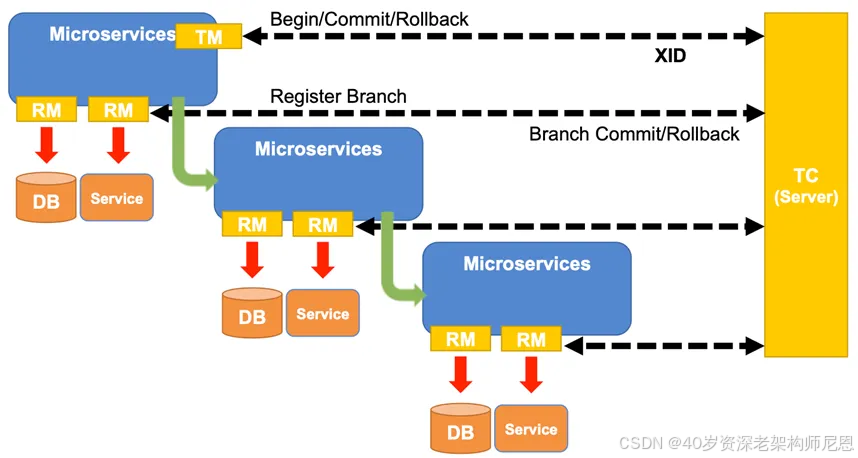 Microservices
TM
Begin/Commit/Rollback
XID
RM
RM
Register Branch
Branch Commit/Rollback
DB
Service
Microservices
RM
RM
DB
Service
Microservices
RM
RM
DB
Service
TC
(Server)
CSDN @40岁资深老架构师尼恩